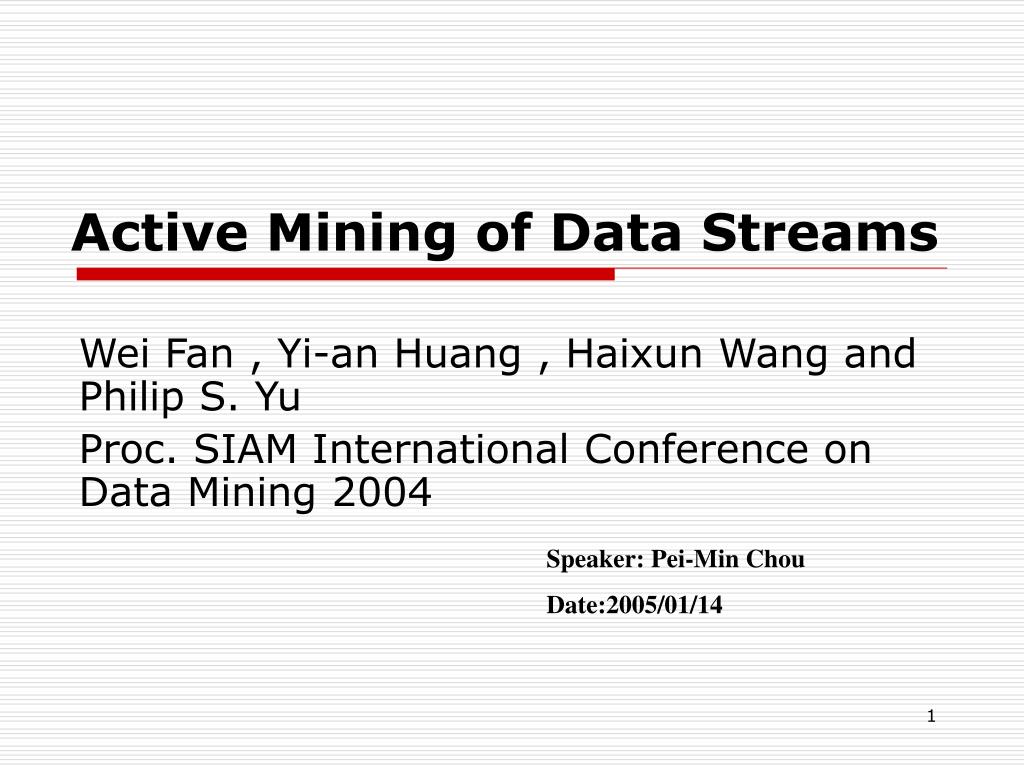 Active Mining of Data Streams

Wei Fan , Yi-an Huang , Haixun Wang and Philip S. Yu

Proc. SIAM International Conference on Data Mining 2004

Speaker: Pei-Min Chou

Date:2005/01/14

1